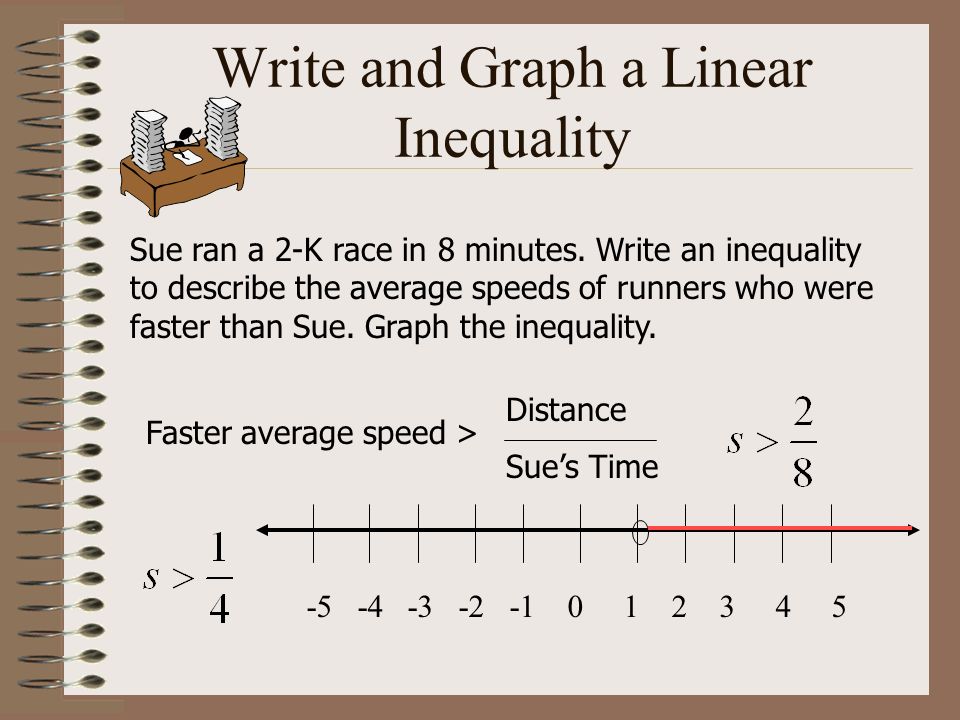 Write and Graph a Linear Inequality

Sue ran a 2-K race in 8 minutes. Write an inequality to describe the average speeds of runners who were faster than Sue. Graph the inequality.

Faster average speed > $\frac{\text{Distance}}{\text{Sue's Time}}$ $s > \frac{2}{8}$

$s > \frac{1}{4}$

-5 -4 -3 -2 -1 0 1 2 3 4 5